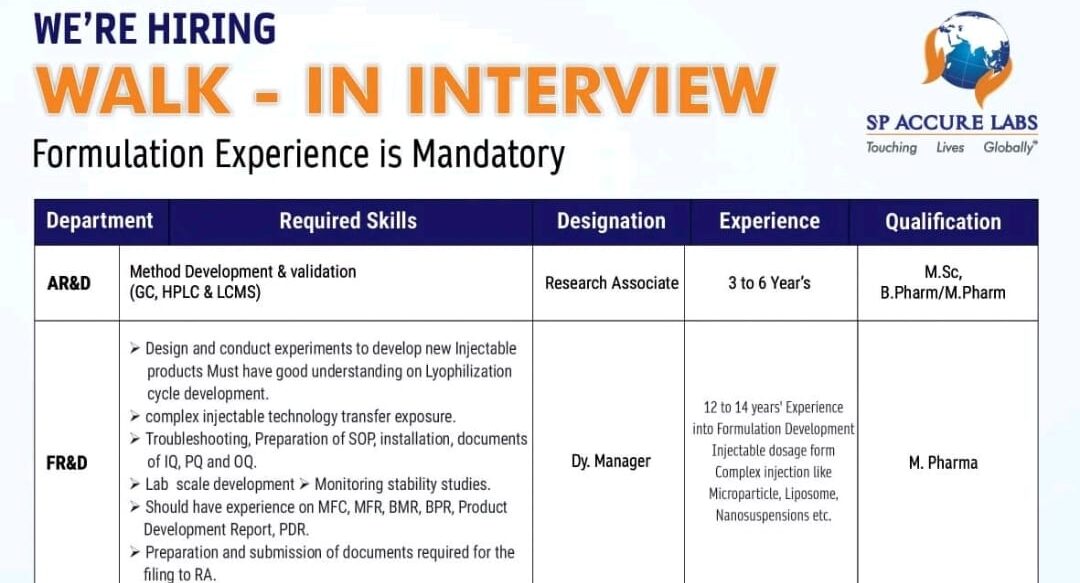 WE'RE HIRING

WALK - IN INTERVIEW

Formulation Experience is Mandatory

SP ACCURE LABS
Touching Lives Globally®

| Department | Required Skills | Designation | Experience | Qualification |
|---|---|---|---|---|
| AR&D | Method Development & validation (GC, HPLC & LCMS) | Research Associate | 3 to 6 Year's | M.Sc, B.Pharm/M.Pharm |
| FR&D | ➢ Design and conduct experiments to develop new Injectable products Must have good understanding on Lyophilization cycle development. ➢ complex injectable technology transfer exposure. ➢ Troubleshooting, Preparation of SOP, installation, documents of IQ, PQ and OQ. ➢ Lab scale development ➢ Monitoring stability studies. ➢ Should have experience on MFC, MFR, BMR, BPR, Product Development Report, PDR. ➢ Preparation and submission of documents required for the filing to RA. | Dy. Manager | 12 to 14 years' Experience into Formulation Development Injectable dosage form Complex injection like Microparticle, Liposome, Nanosuspensions etc. | M. Pharma |